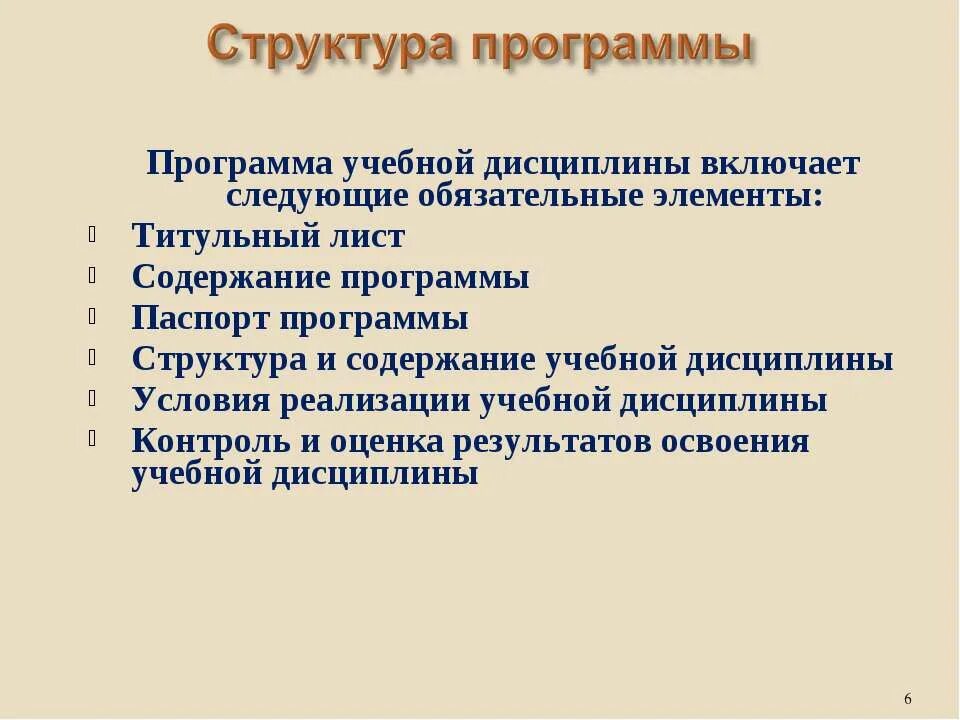 Структура программы

Программа учебной дисциплины включает следующие обязательные элементы:

- Титульный лист
- Содержание программы
- Паспорт программы
- Структура и содержание учебной дисциплины
- Условия реализации учебной дисциплины
- Контроль и оценка результатов освоения учебной дисциплины

6